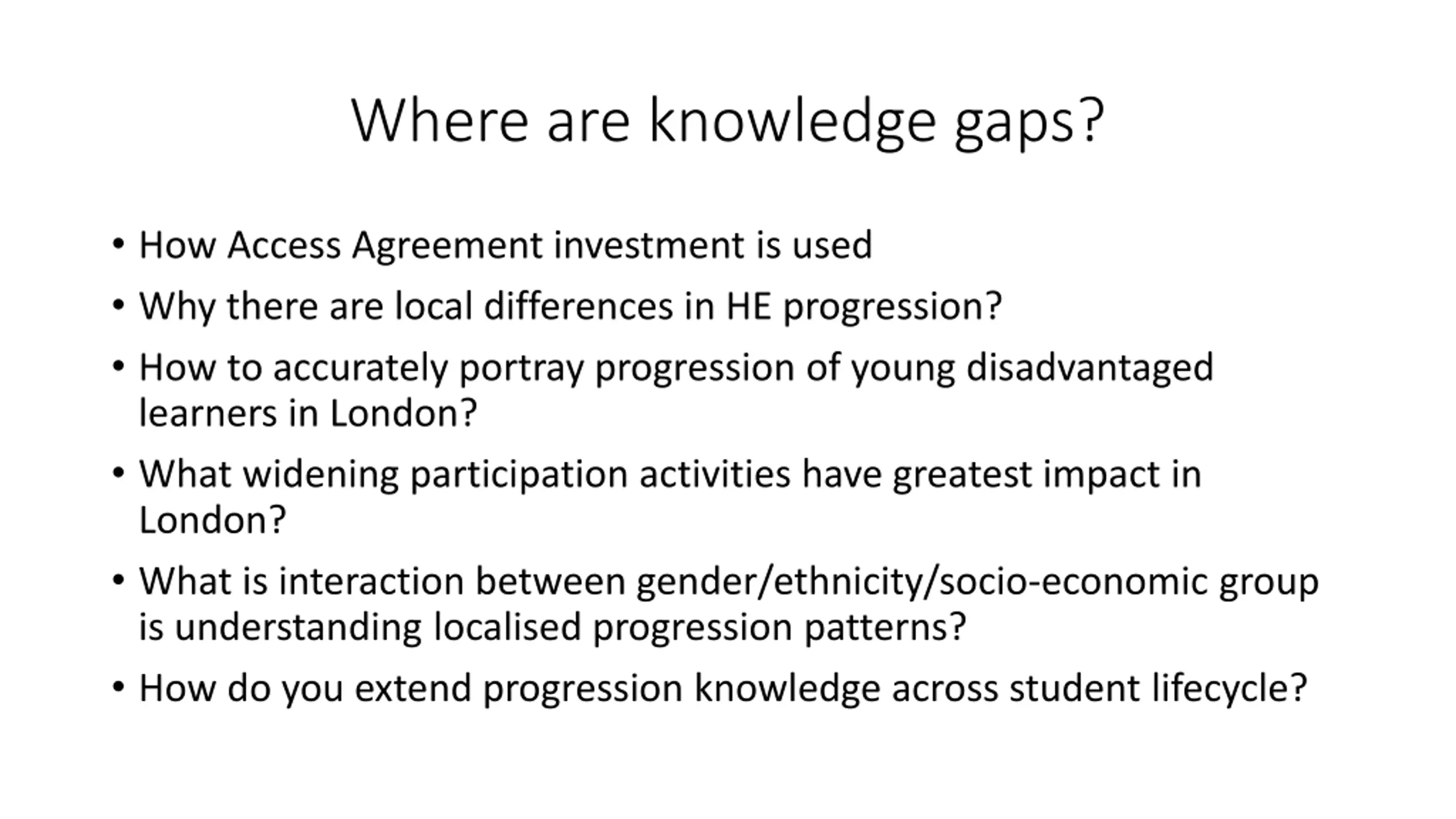 Where are knowledge gaps?

• How Access Agreement investment is used
• Why there are local differences in HE progression?
• How to accurately portray progression of young disadvantaged learners in London?
• What widening participation activities have greatest impact in London?
• What is interaction between gender/ethnicity/socio-economic group is understanding localised progression patterns?
• How do you extend progression knowledge across student lifecycle?